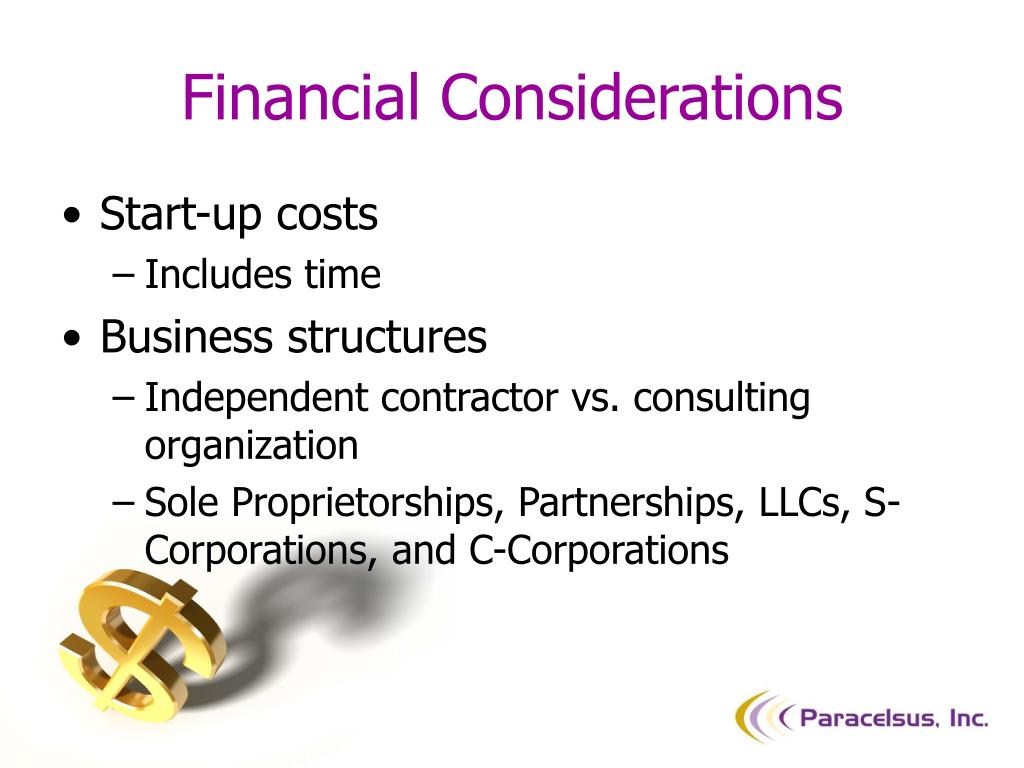 Financial Considerations

• Start-up costs
– Includes time
• Business structures
– Independent contractor vs. consulting organization
– Sole Proprietorships, Partnerships, LLCs, S-Corporations, and C-Corporations

Paracelsus, Inc.